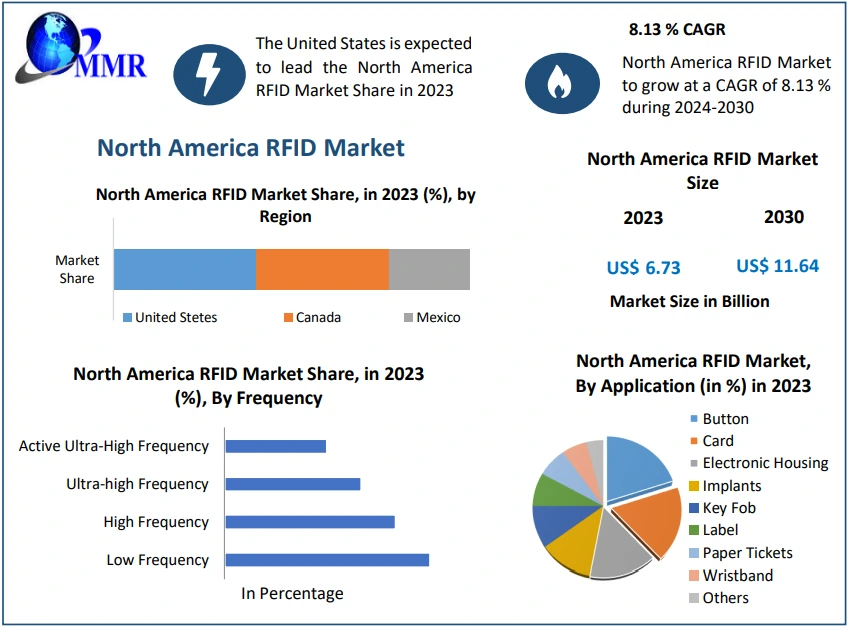 MMR

The United States is expected to lead the North America RFID Market Share in 2023

8.13 % CAGR

North America RFID Market to grow at a CAGR of 8.13 % during 2024-2030

North America RFID Market

North America RFID Market Share, in 2023 (%), by Region

Market Share

United Stetes
Canada
Mexico

North America RFID Market Size

2023
2030

US$ 6.73
US$ 11.64

Market Size in Billion

North America RFID Market Share, in 2023 (%), By Frequency

Active Ultra-High Frequency
Ultra-high Frequency
High Frequency
Low Frequency

In Percentage

North America RFID Market, By Application (in %) in 2023

Button
Card
Electronic Housing
Implants
Key Fob
Label
Paper Tickets
Wristband
Others